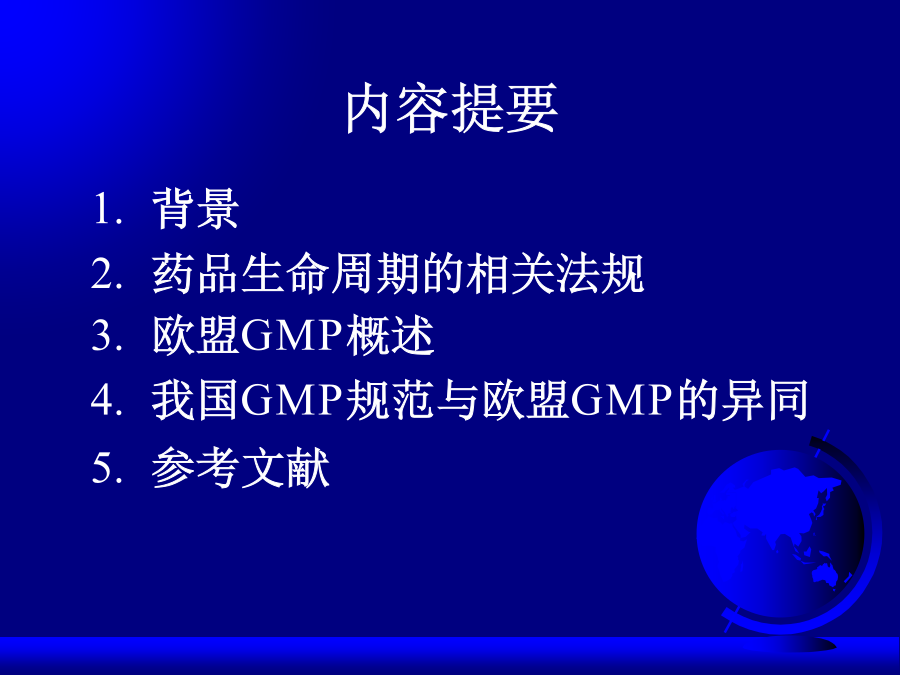 内容提要

1. 背景
2. 药品生命周期的相关法规
3. 欧盟GMP概述
4. 我国GMP规范与欧盟GMP的异同
5. 参考文献